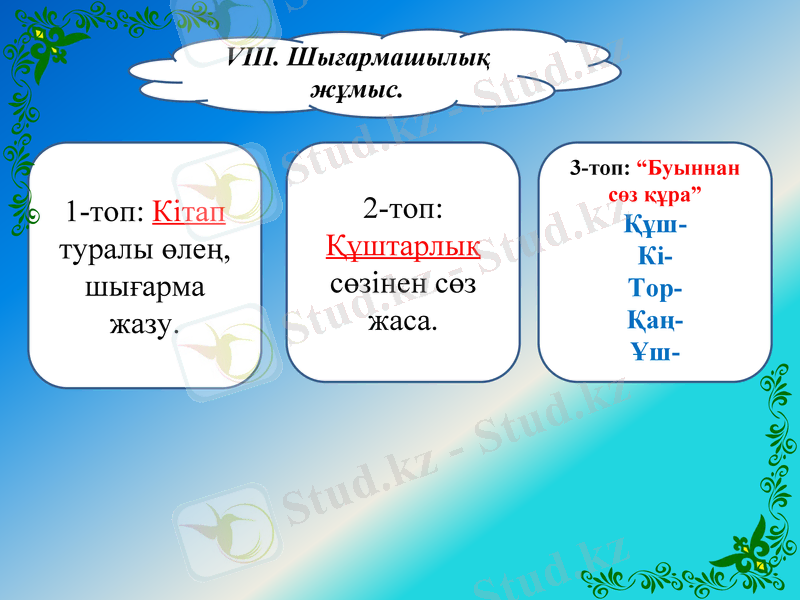 VIII. Шығармашылық жұмыс.

1-топ: Кітап туралы өлең, шығарма жазу.

2-топ: Құштарлық сөзінен сөз жаса.

3-топ: “Буыннан сөз құра”
Құш-
Кі-
Тор-
Қаң-
Ұш-

Stud.kz - Stud.kz